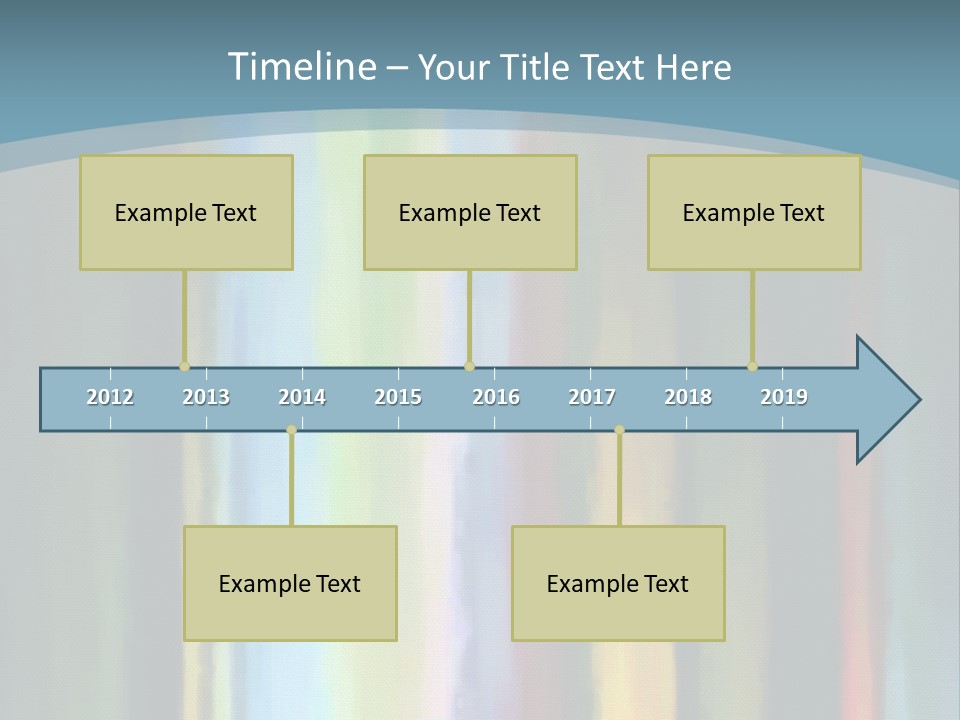 Timeline – Your Title Text Here

Example Text

Example Text

Example Text

2012 2013 2014 2015 2016 2017 2018 2019

Example Text

Example Text